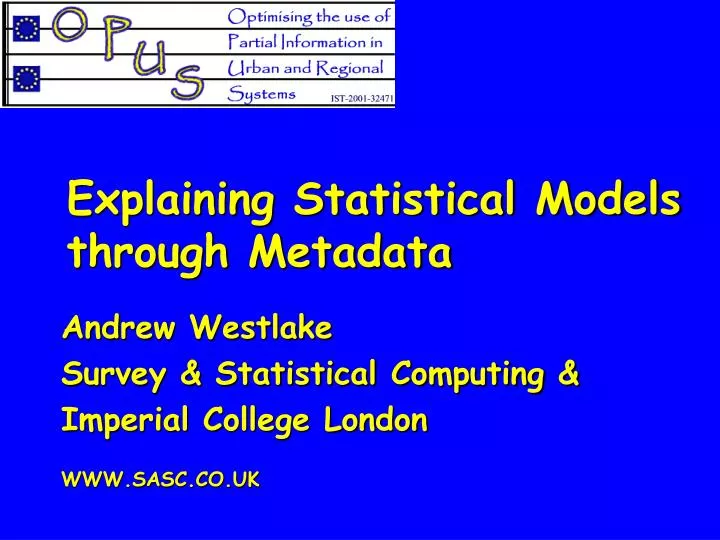 OPUS

Optimising the use of Partial Information in Urban and Regional Systems

IST-2001-32471

Explaining Statistical Models through Metadata

Andrew Westlake

Survey & Statistical Computing &

Imperial College London

WWW.SASC.CO.UK